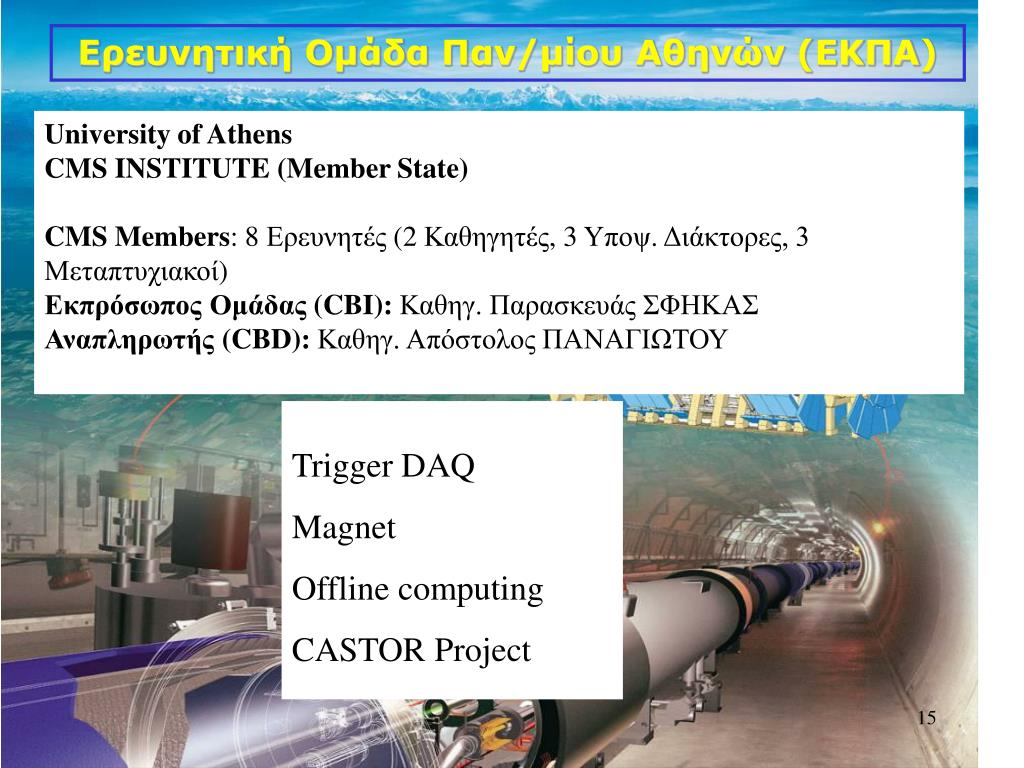 Ερευνητική Ομάδα Παν/μίου Αθηνών (ΕΚΠΑ)

University of Athens
CMS INSTITUTE (Member State)

CMS Members: 8 Ερευνητές (2 Καθηγητές, 3 Υποψ. Διάκτορες, 3 Μεταπτυχιακοί)
Εκπρόσωπος Ομάδας (CBI): Καθηγ. Παρασκευάς ΣΦΗΚΑΣ
Αναπληρωτής (CBD): Καθηγ. Απόστολος ΠΑΝΑΓΙΩΤΟΥ

Trigger DAQ

Magnet

Offline computing

CASTOR Project

15